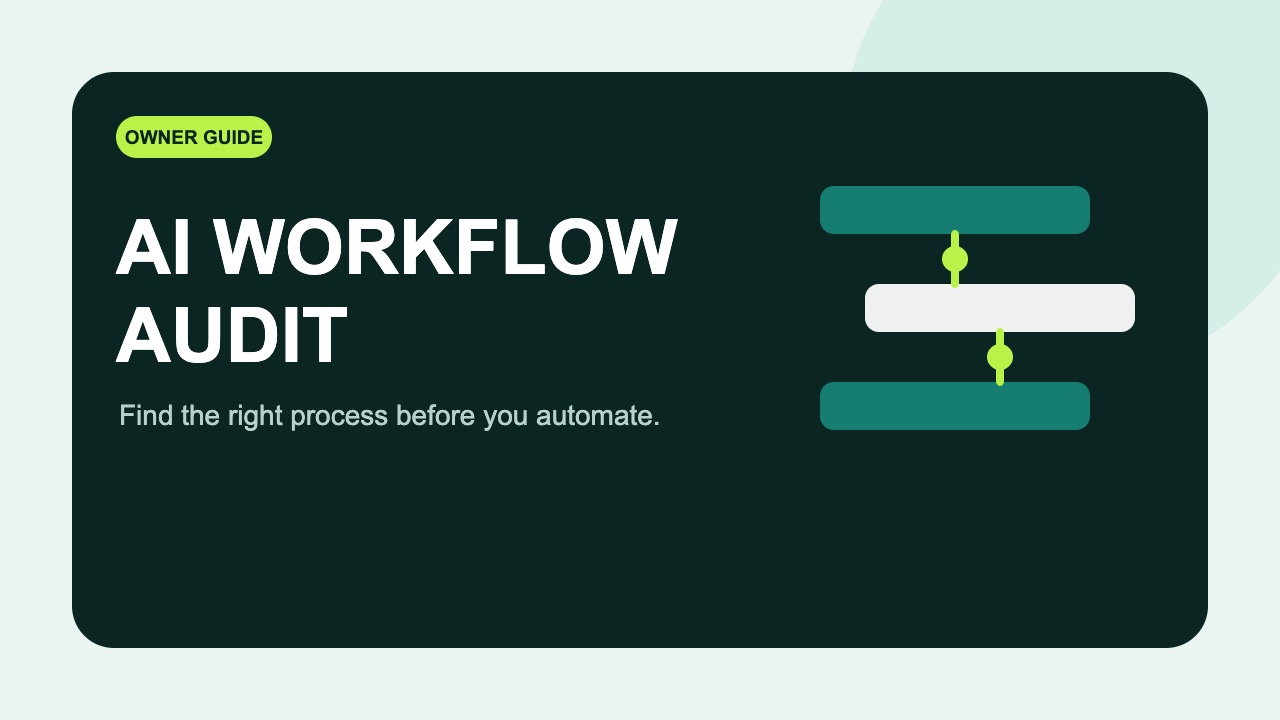 OWNER GUIDE

AI WORKFLOW AUDIT

Find the right process before you automate.